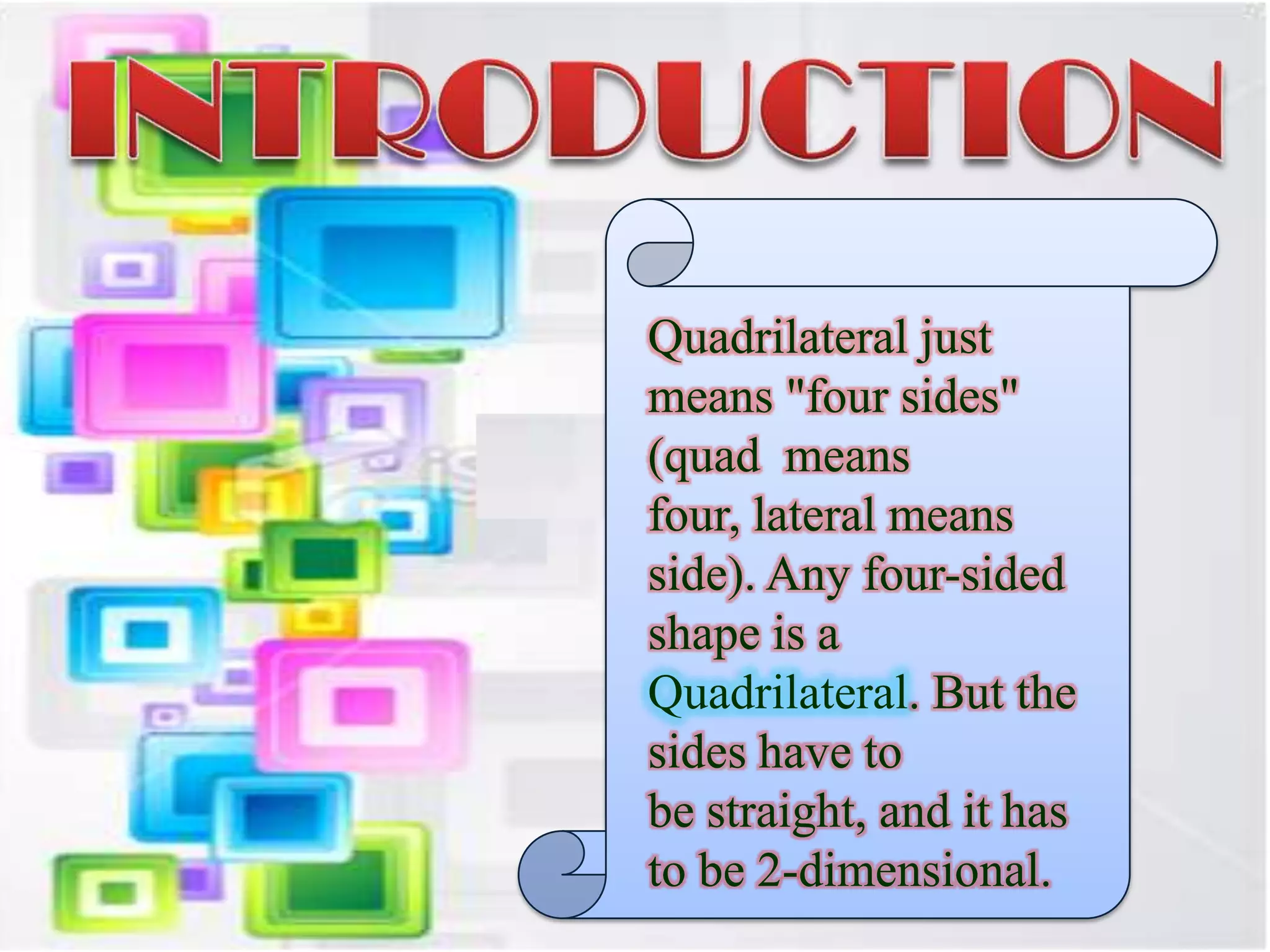 INTRODUCTION

Quadrilateral just means "four sides" (quad means four, lateral means side). Any four-sided shape is a Quadrilateral. But the sides have to be straight, and it has to be 2-dimensional.